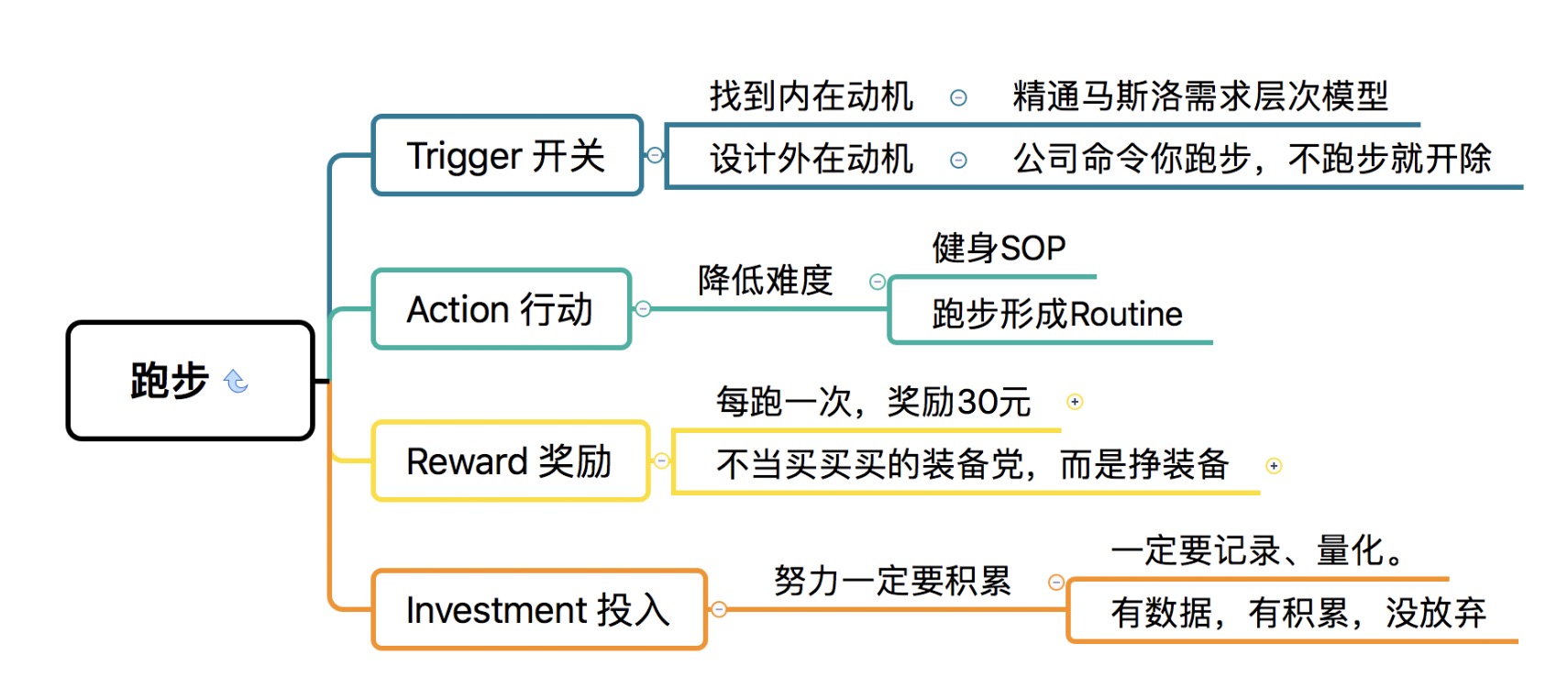 跑步

Trigger 开关
找到内在动机
精通马斯洛需求层次模型
设计外在动机
公司命令你跑步，不跑步就开除

Action 行动
降低难度
健身SOP
跑步形成Routine

Reward 奖励
每跑一次，奖励30元
不当买买买的装备党，而是挣装备

Investment 投入
努力一定要积累
一定要记录、量化。
有数据，有积累，没放弃